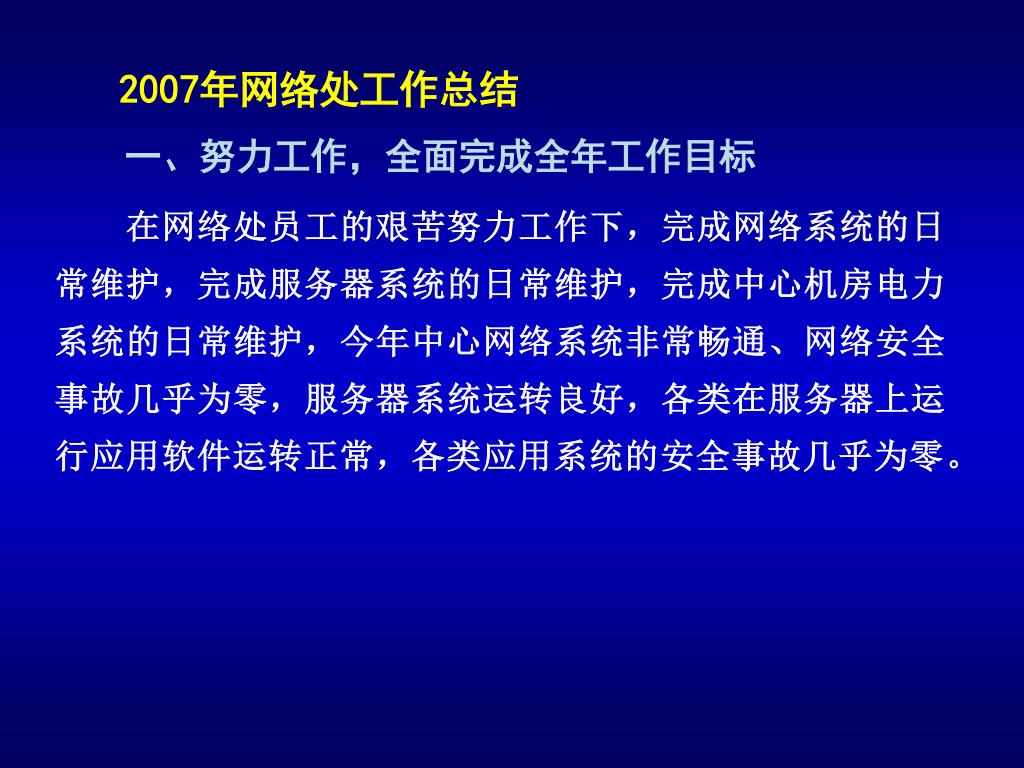 2007年网络处工作总结

一、努力工作，全面完成全年工作目标

在网络处员工的艰苦努力工作下，完成网络系统的日常维护，完成服务器系统的日常维护，完成中心机房电力系统的日常维护，今年中心网络系统非常畅通、网络安全事故几乎为零，服务器系统运转良好，各类在服务器上运行应用软件运转正常，各类应用系统的安全事故几乎为零。